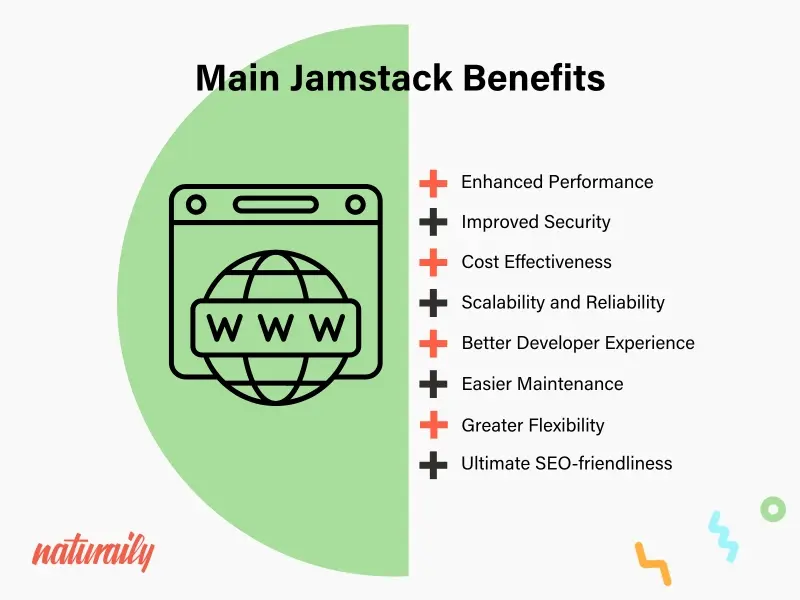 Main Jamstack Benefits

WWW

Enhanced Performance
Improved Security
Cost Effectiveness
Scalability and Reliability
Better Developer Experience
Easier Maintenance
Greater Flexibility
Ultimate SEO-friendliness

naturaily